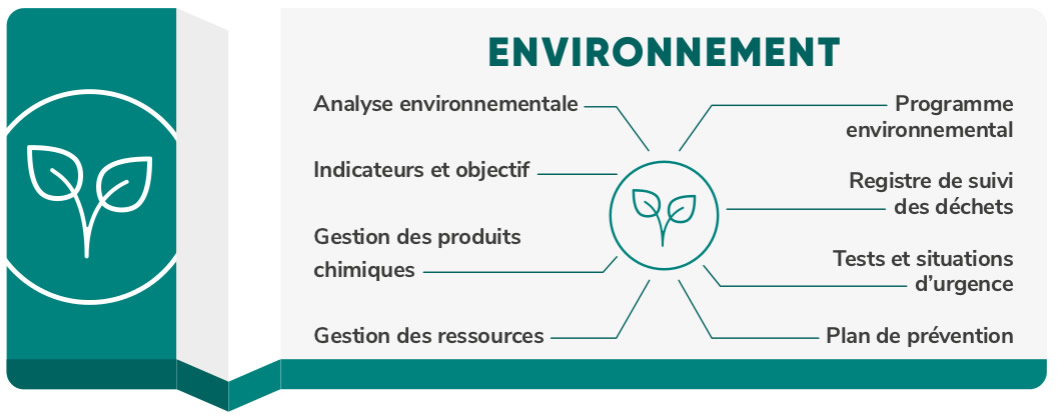 ENVIRONNEMENT

Analyse environnementale

Indicateurs et objectif

Gestion des produits chimiques

Gestion des ressources

Programme environnemental

Registre de suivi des déchets

Tests et situations d'urgence

Plan de prévention